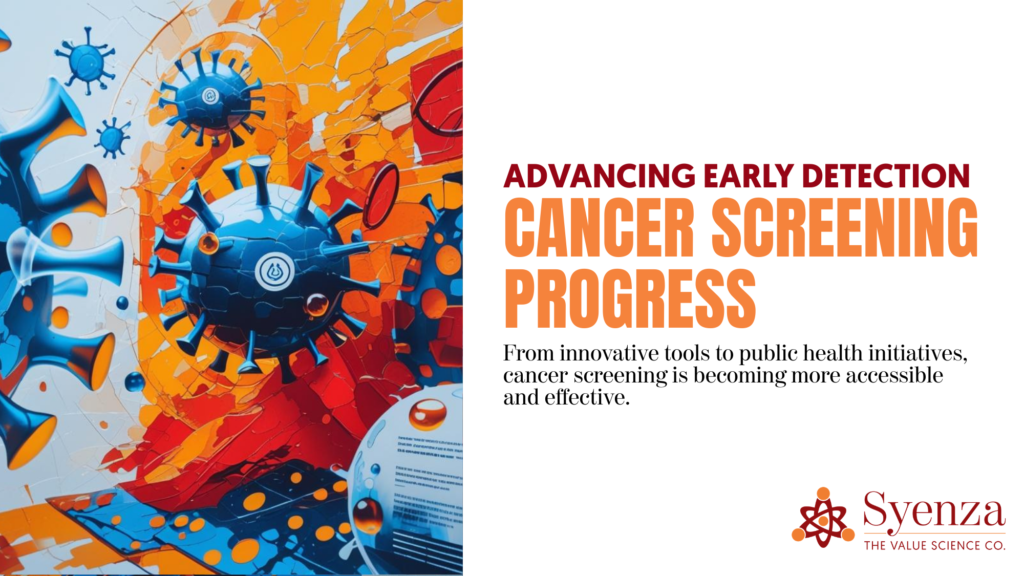 ADVANCING EARLY DETECTION
CANCER SCREENING PROGRESS

From innovative tools to public health initiatives, cancer screening is becoming more accessible and effective.

Syenza
THE VALUE SCIENCE CO.